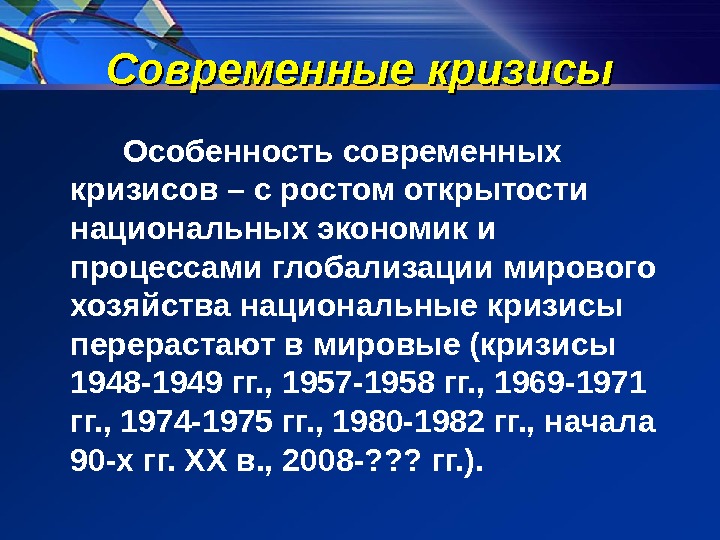 Современные кризисы

Особенность современных кризисов – с ростом открытости национальных экономик и процессами глобализации мирового хозяйства национальные кризисы перерастают в мировые (кризисы 1948-1949 гг., 1957-1958 гг., 1969-1971 гг., 1974-1975 гг., 1980-1982 гг., начала 90-х гг. XX в., 2008-??? гг.).